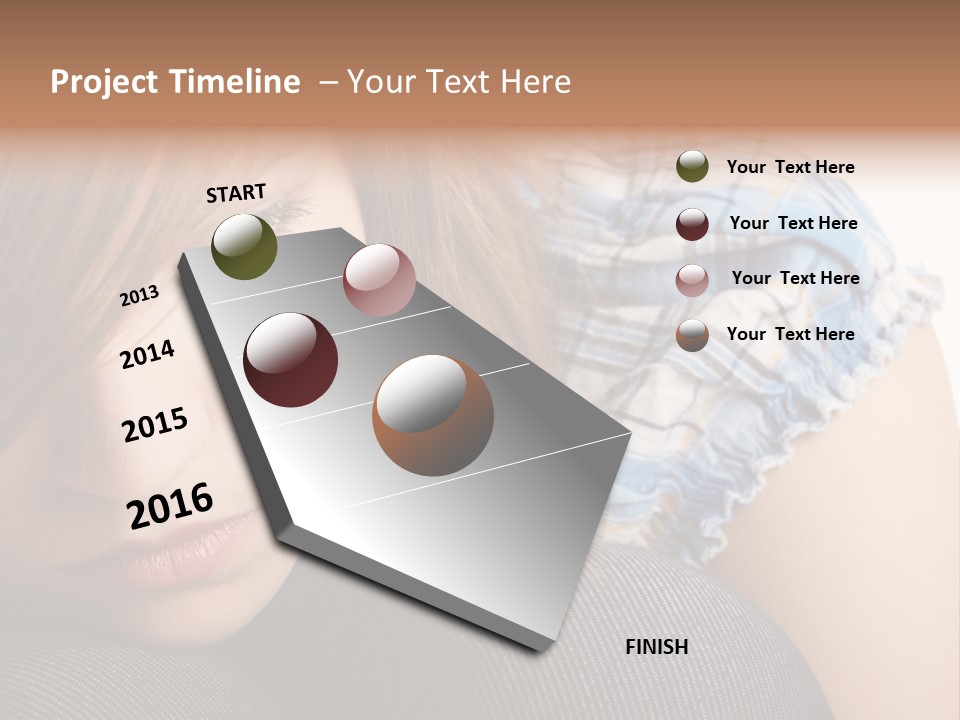 Project Timeline – Your Text Here

START

2013

2014

2015

2016

FINISH

Your Text Here

Your Text Here

Your Text Here

Your Text Here